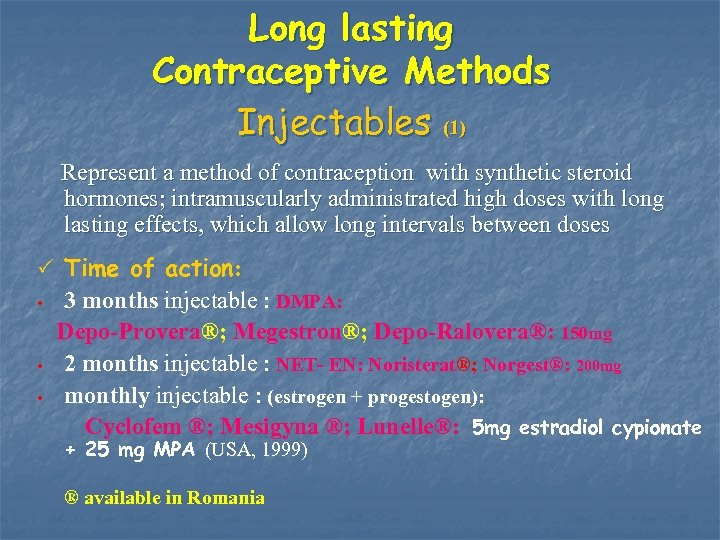 Long lasting
Contraceptive Methods
Injectables (1)

Represent a method of contraception with synthetic steroid hormones; intramuscularly administrated high doses with long lasting effects, which allow long intervals between doses

✓ Time of action:

• 3 months injectable : DMPA:
Depo-Provera®; Megestron®; Depo-Ralovera®: 150mg

• 2 months injectable : NET- EN: Noristerat®; Norgest®: 200mg

• monthly injectable : (estrogen + progestogen):
Cyclofem ®; Mesigyna ®; Lunelle®: 5mg estradiol cypionate + 25 mg MPA (USA, 1999)

® available in Romania